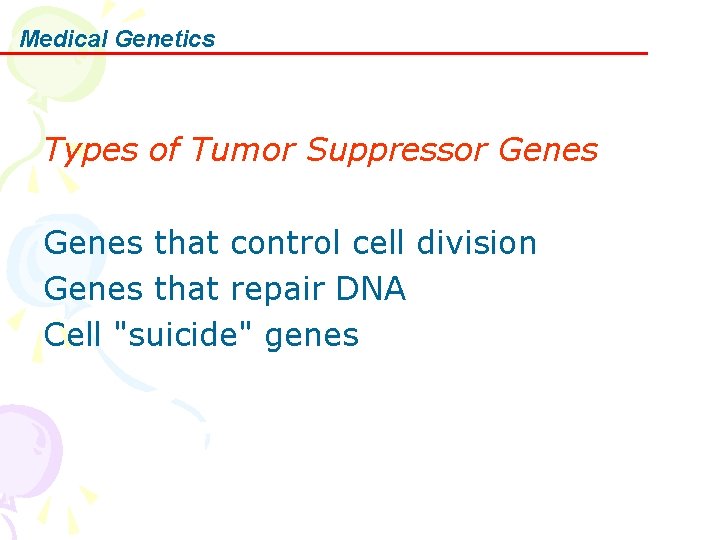 Medical Genetics

Types of Tumor Suppressor Genes

Genes that control cell division
Genes that repair DNA
Cell "suicide" genes